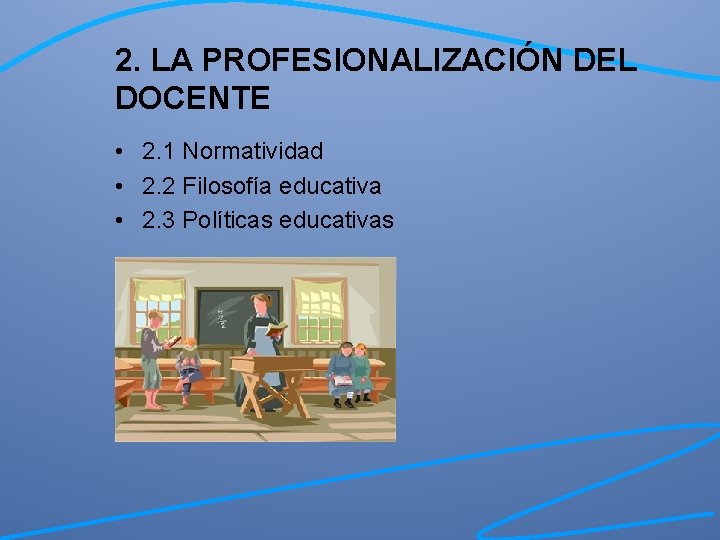 2. LA PROFESIONALIZACIÓN DEL DOCENTE

• 2.1 Normatividad
• 2.2 Filosofía educativa
• 2.3 Políticas educativas